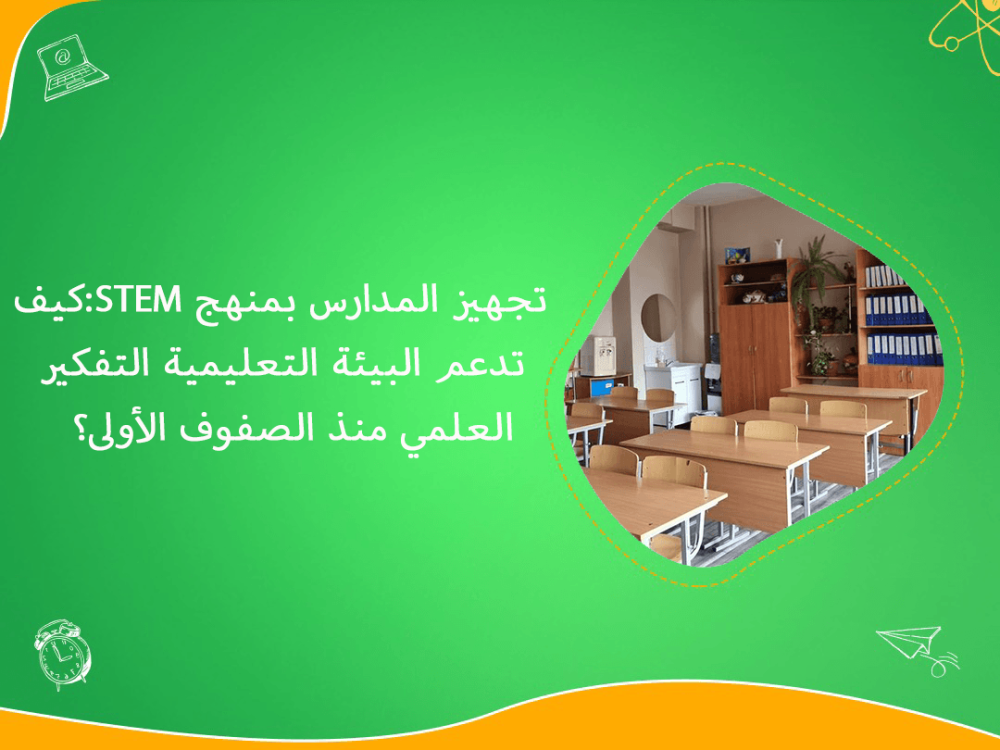 تجهيز المدارس بمنهج STEM:كيف تدعم البيئة التعليمية التفكير العلمي منذ الصفوف الأولى؟